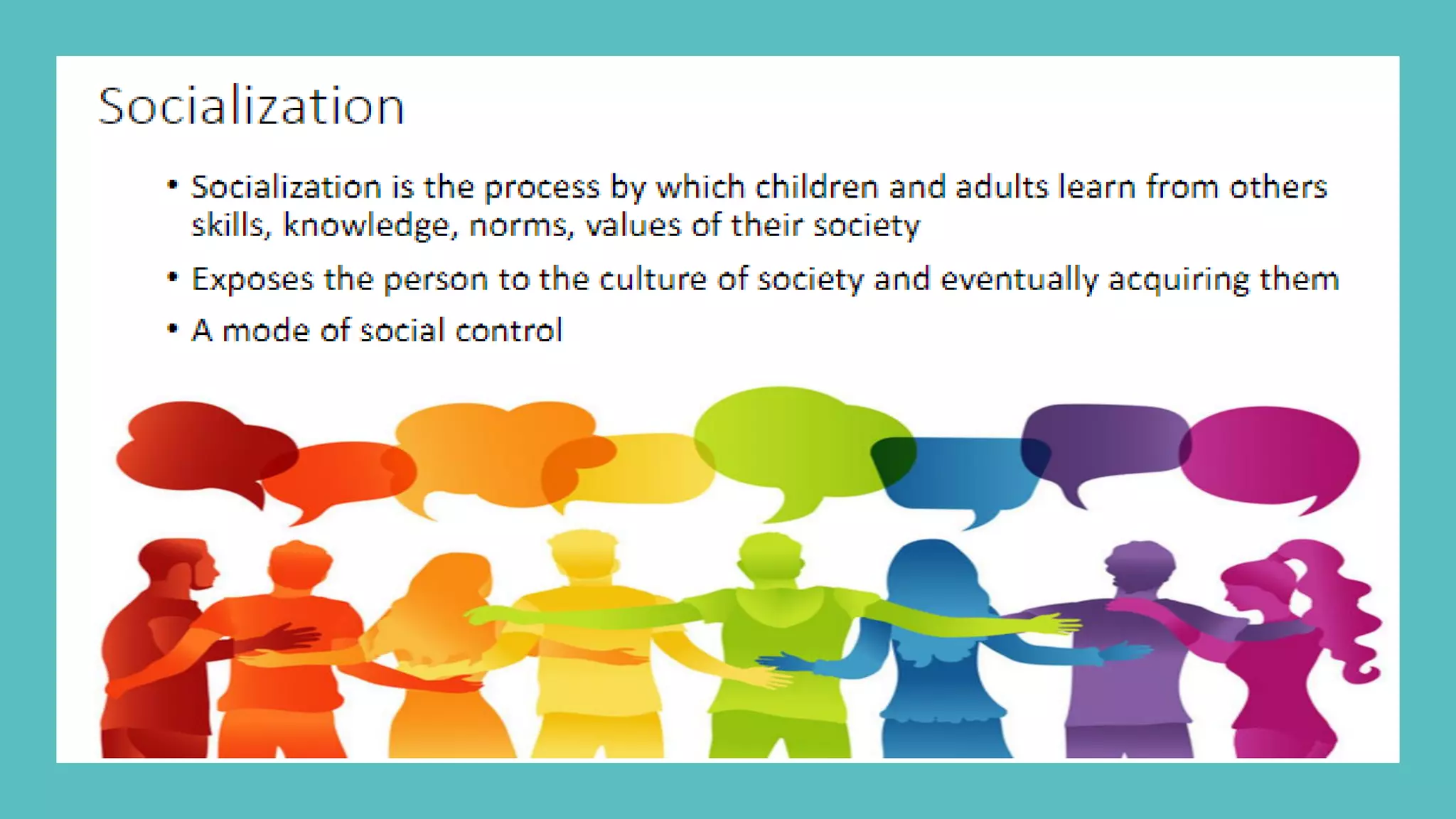 Socialization

• Socialization is the process by which children and adults learn from others skills, knowledge, norms, values of their society

• Exposes the person to the culture of society and eventually acquiring them

• A mode of social control